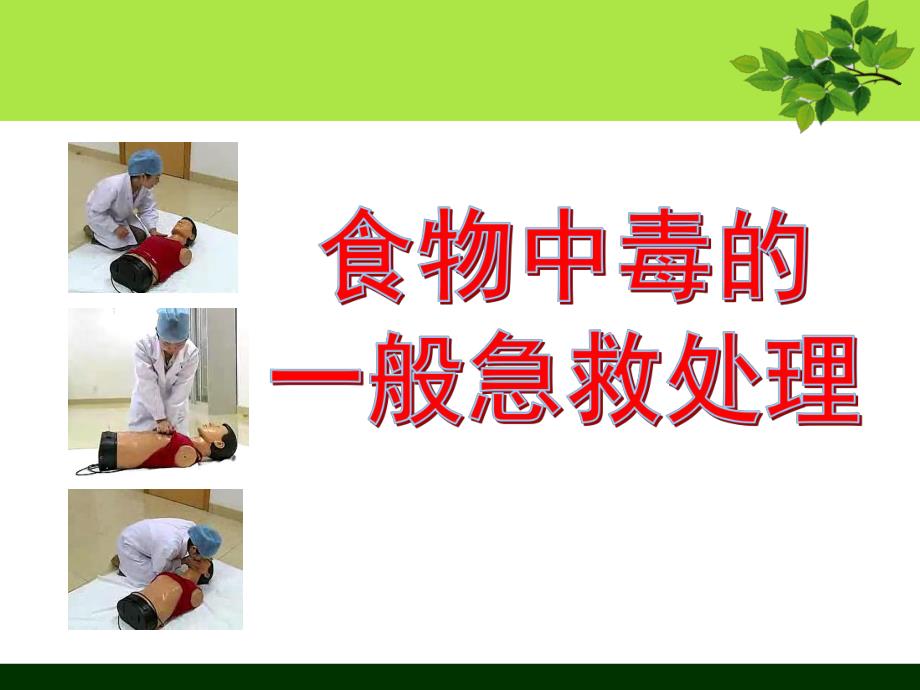 食物中毒的
一般急救处理